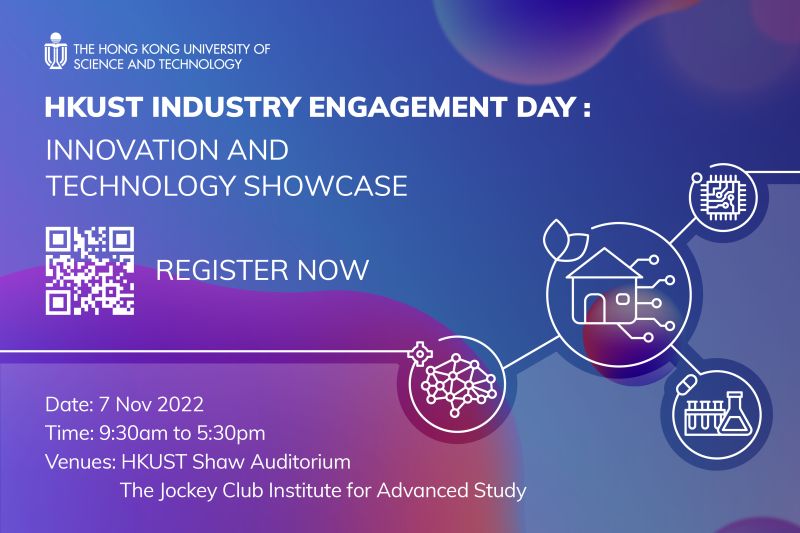 THE HONG KONG UNIVERSITY OF SCIENCE AND TECHNOLOGY

HKUST INDUSTRY ENGAGEMENT DAY :

INNOVATION AND TECHNOLOGY SHOWCASE

REGISTER NOW

Date: 7 Nov 2022
Time: 9:30am to 5:30pm
Venues: HKUST Shaw Auditorium
The Jockey Club Institute for Advanced Study